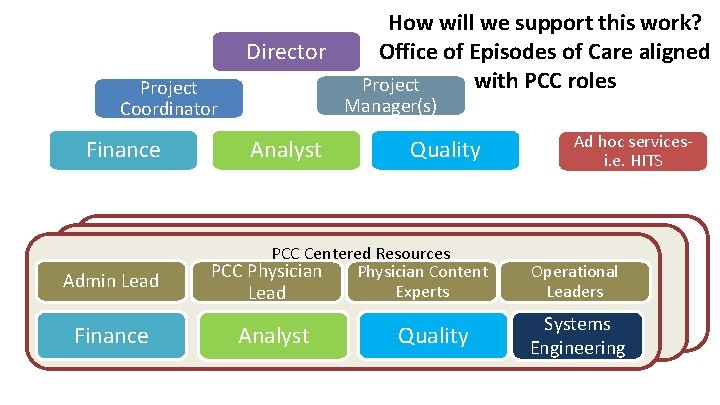 How will we support this work? Office of Episodes of Care aligned with PCC roles

Director

Project Coordinator

Project Manager(s)

Finance

Analyst

Quality

Ad hoc services- i.e. HITS

PCC Centered Resources

Admin Lead

PCC Physician Lead

Physician Content Experts

Operational Leaders

Finance

Analyst

Quality

Systems Engineering